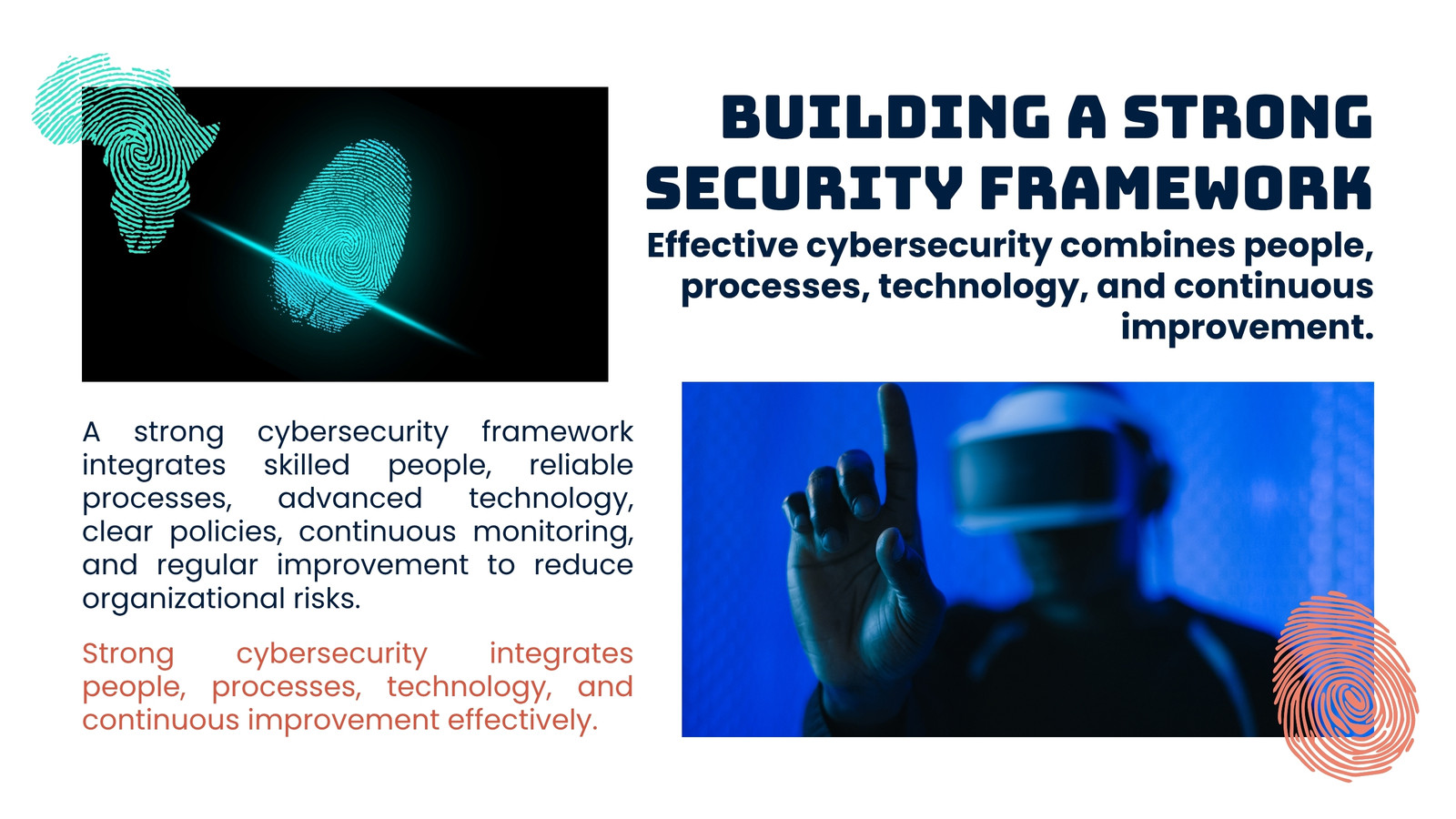 BUILDING A STRONG SECURITY FRAMEWORK

Effective cybersecurity combines people, processes, technology, and continuous improvement.

A strong cybersecurity framework integrates skilled people, reliable processes, advanced technology, clear policies, continuous monitoring, and regular improvement to reduce organizational risks.

Strong cybersecurity integrates people, processes, technology, and continuous improvement effectively.